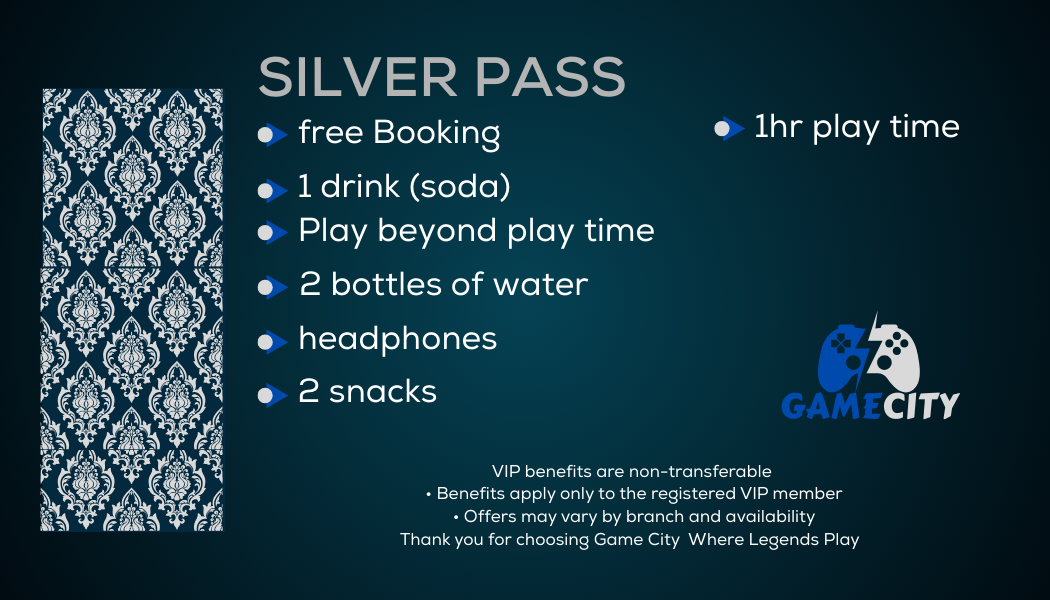 SILVER PASS

free Booking

1 drink (soda)

Play beyond play time

2 bottles of water

headphones

2 snacks

1hr play time

GAMECITY

VIP benefits are non-transferable
• Benefits apply only to the registered VIP member
• Offers may vary by branch and availability
Thank you for choosing Game City Where Legends Play